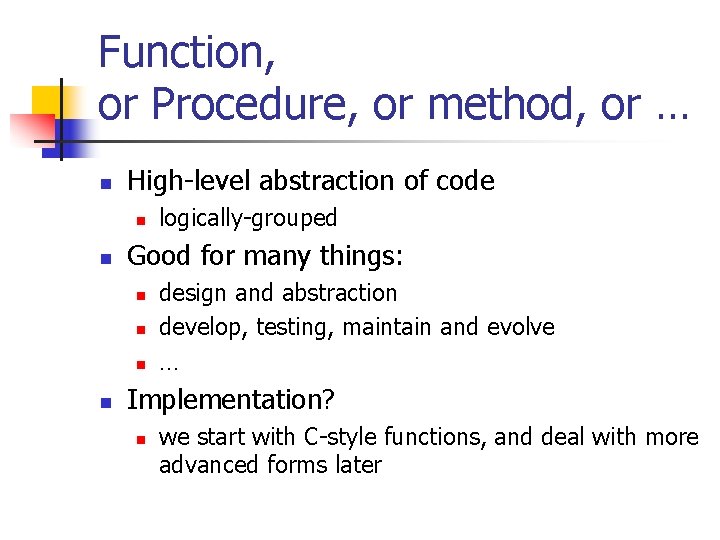 Function,
or Procedure, or method, or …

- High-level abstraction of code
  - logically-grouped
- Good for many things:
  - design and abstraction
  - develop, testing, maintain and evolve
  - …
- Implementation?
  - we start with C-style functions, and deal with more advanced forms later